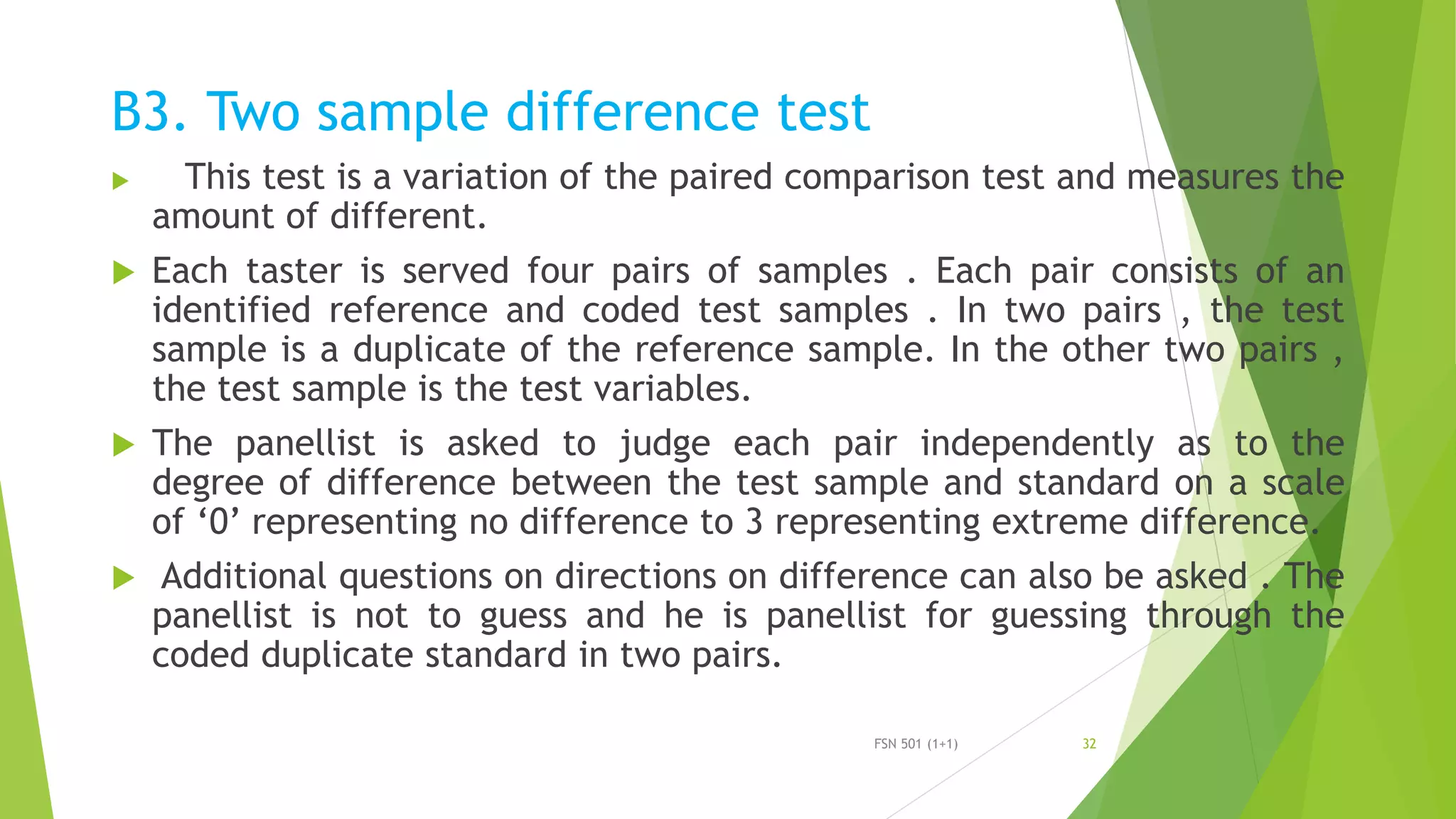 B3. Two sample difference test

This test is a variation of the paired comparison test and measures the amount of different.

Each taster is served four pairs of samples . Each pair consists of an identified reference and coded test samples . In two pairs , the test sample is a duplicate of the reference sample. In the other two pairs , the test sample is the test variables.

The panellist is asked to judge each pair independently as to the degree of difference between the test sample and standard on a scale of ‘0’ representing no difference to 3 representing extreme difference.

Additional questions on directions on difference can also be asked . The panellist is not to guess and he is panellist for guessing through the coded duplicate standard in two pairs.

FSN 501 (1+1)

32